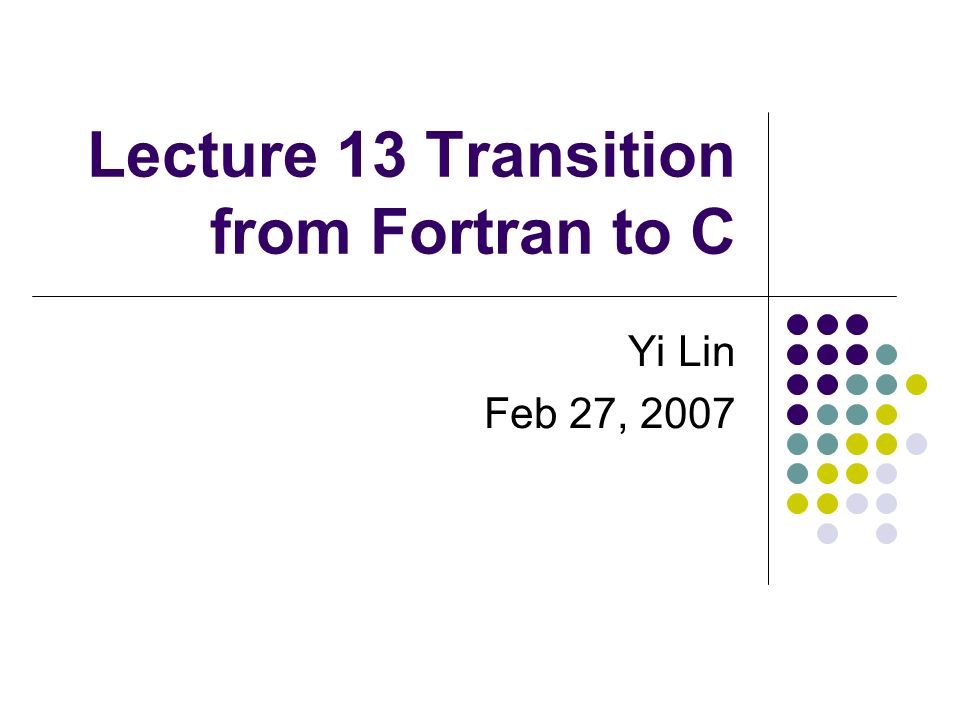 Lecture 13 Transition from Fortran to C

Yi Lin
Feb 27, 2007